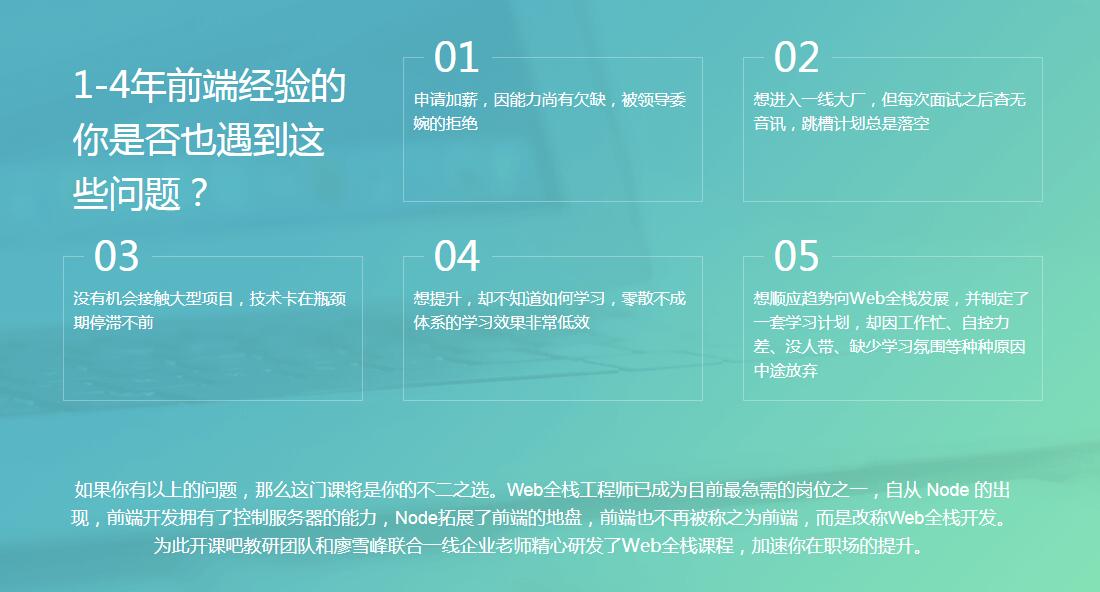 1-4年前端经验的你是否也遇到这些问题？

01
申请加薪，因能力尚有欠缺，被领导委婉的拒绝

02
想进入一线大厂，但每次面试之后杳无音讯，跳槽计划总是落空

03
没有机会接触大型项目，技术卡在瓶颈期停滞不前

04
想提升，却不知道如何学习，零散不成体系的学习效果非常低效

05
想顺应趋势向Web全栈发展，并制定了一套学习计划，却因工作忙、自控力差、没人带、缺少学习氛围等种种原因中途放弃

如果你有以上的问题，那么这门课将是你的不二之选。Web全栈工程师已成为目前最急需的岗位之一，自从 Node 的出现，前端开发拥有了控制服务器的能力，Node拓展了前端的地盘，前端也不再被称之为前端，而是改称Web全栈开发。为此开课吧教研团队和廖雪峰联合一线企业老师精心研发了Web全栈课程，加速你在职场的提升。